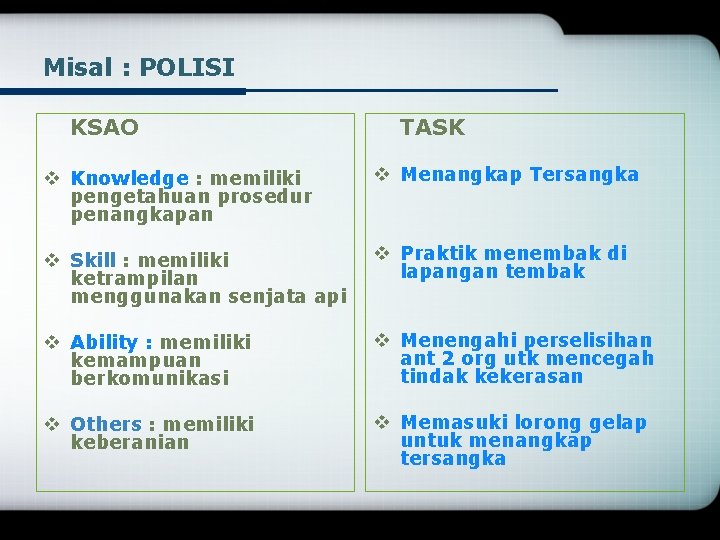 Misal : POLISI

KSAO

❖ Knowledge : memiliki pengetahuan prosedur penangkapan

❖ Skill : memiliki ketrampilan menggunakan senjata api

❖ Ability : memiliki kemampuan berkomunikasi

❖ Others : memiliki keberanian

TASK

❖ Menangkap Tersangka

❖ Praktik menembak di lapangan tembak

❖ Menengahi perselisihan ant 2 org utk mencegah tindak kekerasan

❖ Memasuki lorong gelap untuk menangkap tersangka